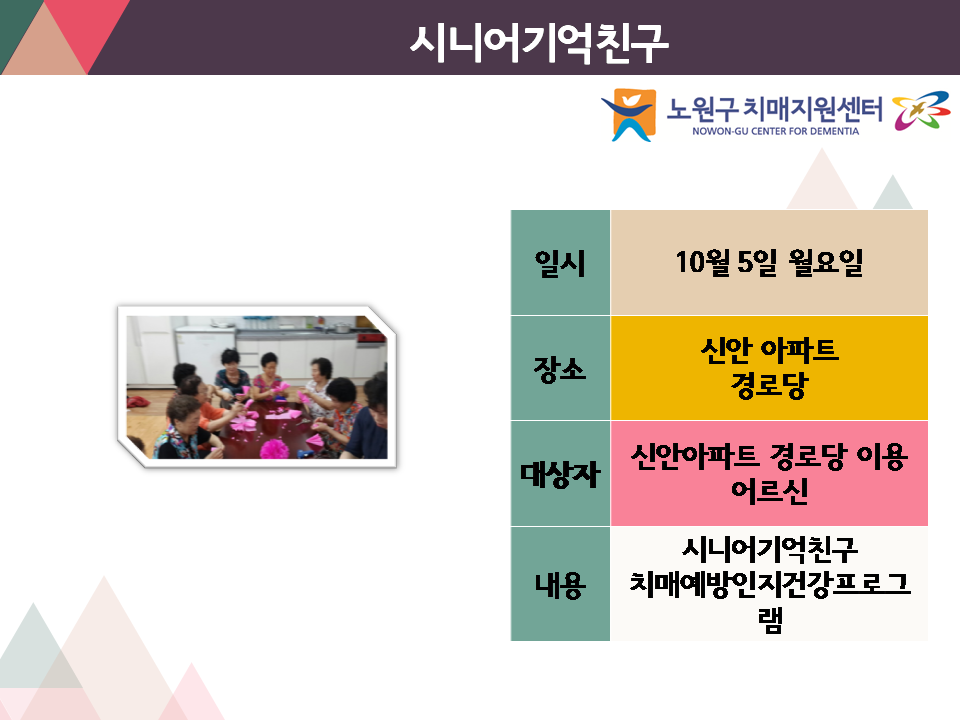 시니어기억친구

노원구 치매지원센터
NOWON-GU CENTER FOR DEMENTIA

| 일시 | 10월 5일 월요일 |
|---|---|
| 장소 | 신안 아파트 경로당 |
| 대상자 | 신안아파트 경로당 이용 어르신 |
| 내용 | 시니어기억친구 치매예방인지건강프로그램 |